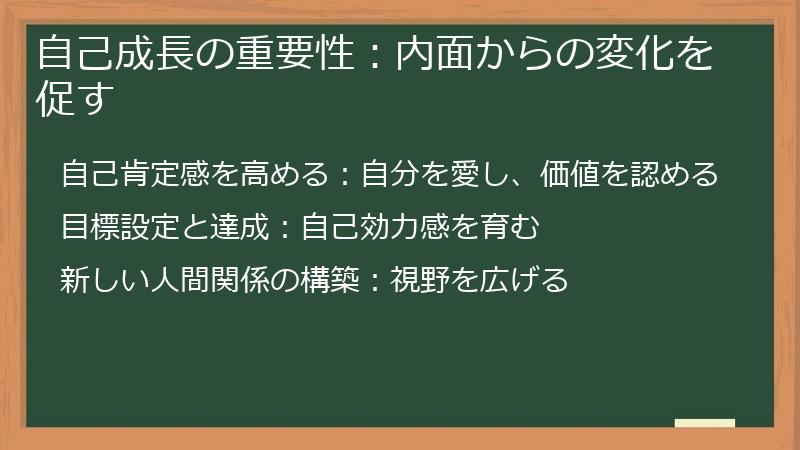 自己成長の重要性：内面からの変化を促す

自己肯定感を高める：自分を愛し、価値を認める

目標設定と達成：自己効力感を育む

新しい人間関係の構築：視野を広げる